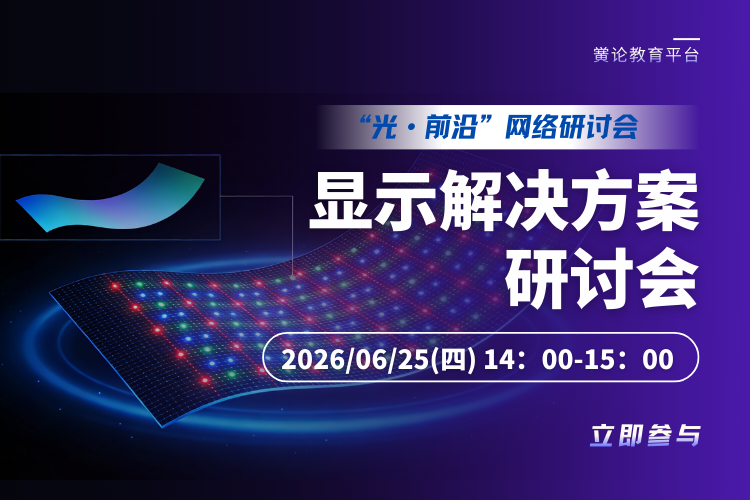 黉论教育平台

“光·前沿”网络研讨会

显示解决方案研讨会

2026/06/25(四) 14：00-15：00

立即参与